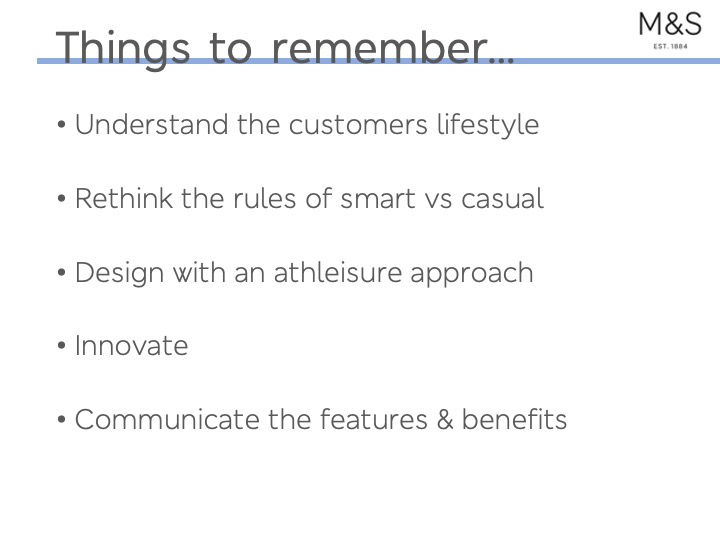 Things to remember…

M&S
EST. 1884

• Understand the customers lifestyle

• Rethink the rules of smart vs casual

• Design with an athleisure approach

• Innovate

• Communicate the features & benefits